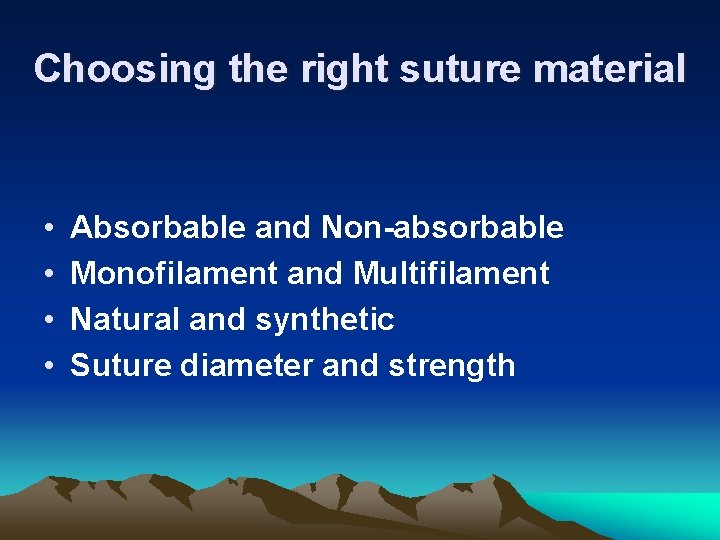 Choosing the right suture material

• Absorbable and Non-absorbable
• Monofilament and Multifilament
• Natural and synthetic
• Suture diameter and strength